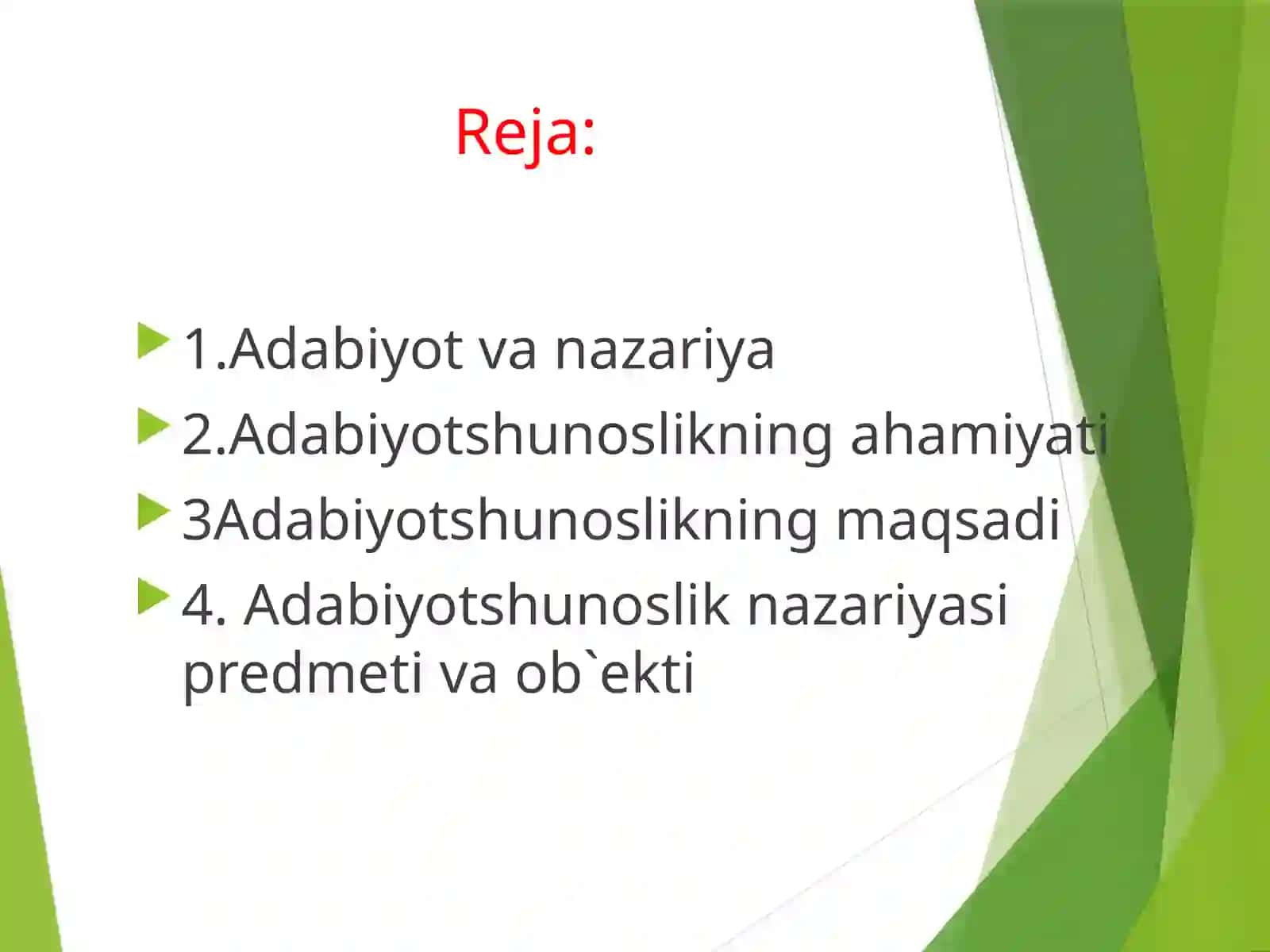 Reja:

1.Adabiyot va nazariya

2.Adabiyotshunoslikning ahamiyati

3Adabiyotshunoslikning maqsadi

4. Adabiyotshunoslik nazariyasi predmeti va ob`ekti